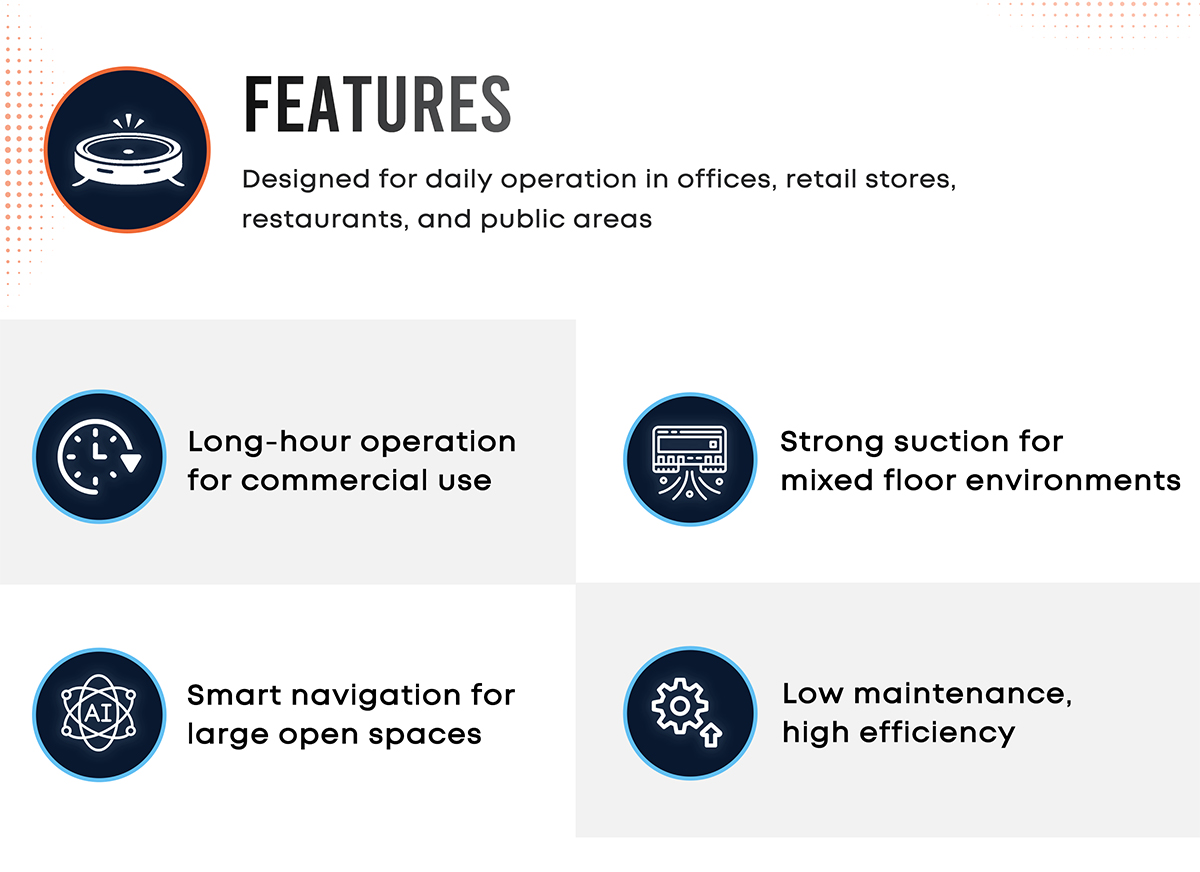 FEATURES

Designed for daily operation in offices, retail stores, restaurants, and public areas

Long-hour operation for commercial use

Strong suction for mixed floor environments

AI

Smart navigation for large open spaces

Low maintenance, high efficiency